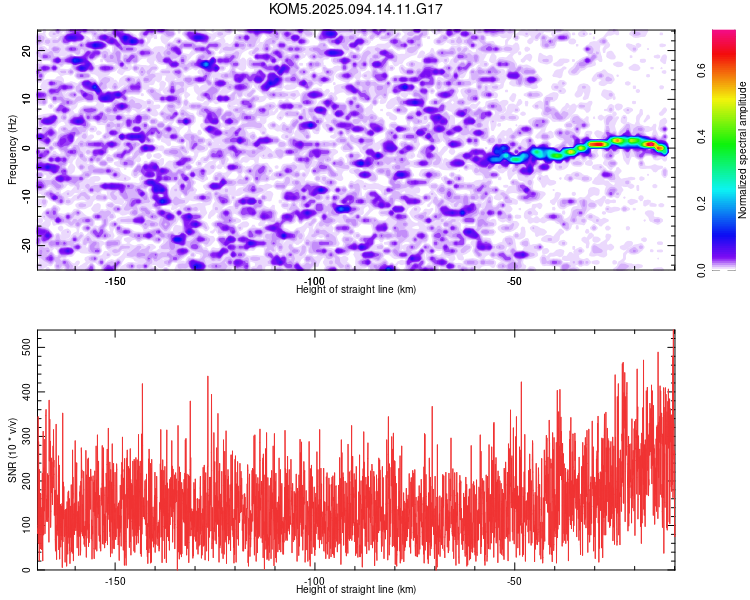 KOM5.2025.094.14.11.G17

Frequency (Hz)
20
10
0
-10
-20
-150
-100
-50
Height of straight line (km)

Normalized spectral amplitude
0.0
0.2
0.4
0.6

SNR (10 * v/v)
500
400
300
200
100
0
-150
-100
-50
Height of straight line (km)